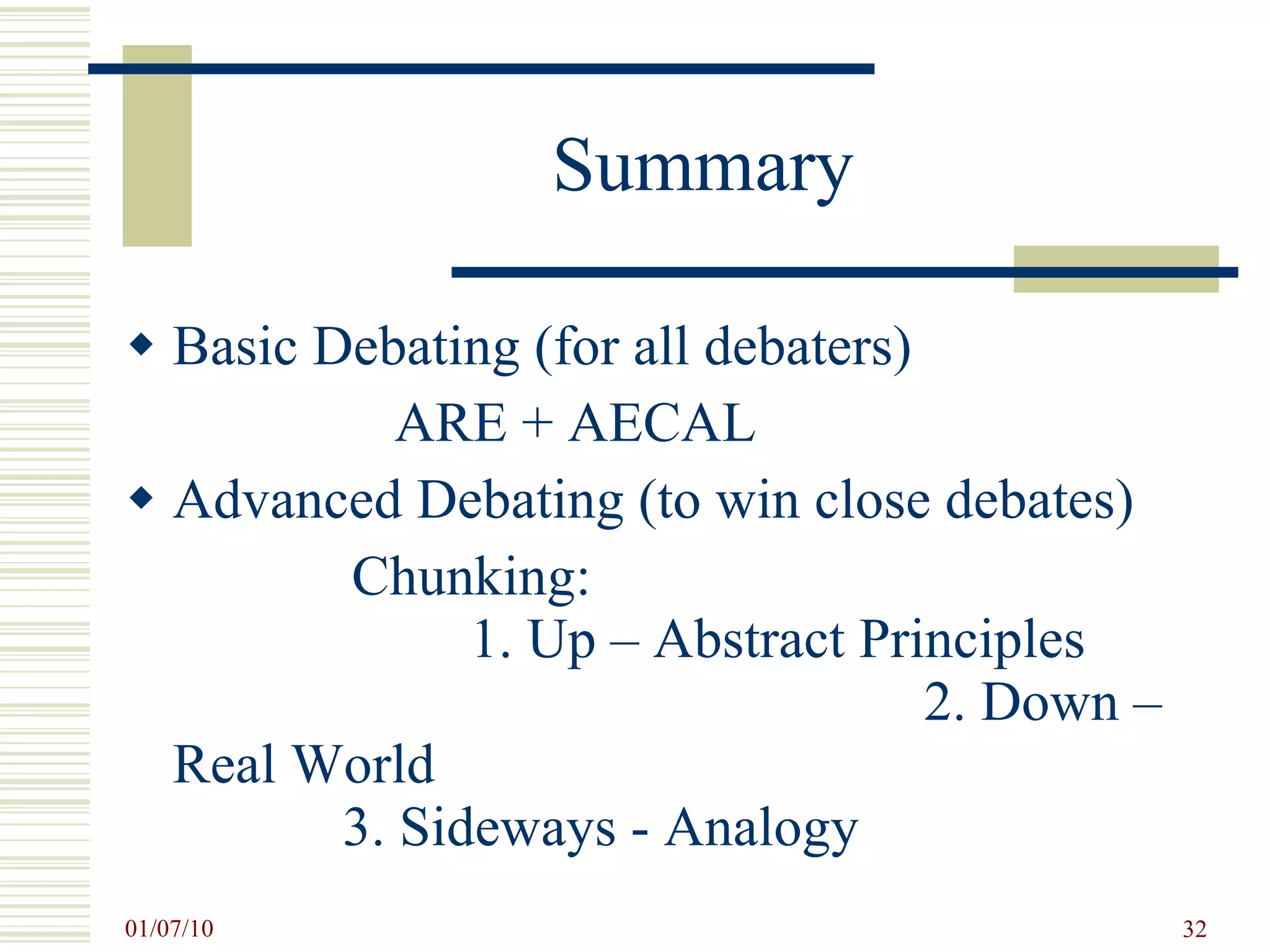 Summary

◆ Basic Debating (for all debaters)

ARE + AECAL

◆ Advanced Debating (to win close debates)

Chunking:

1. Up – Abstract Principles

2. Down – Real World

3. Sideways - Analogy

01/07/10

32